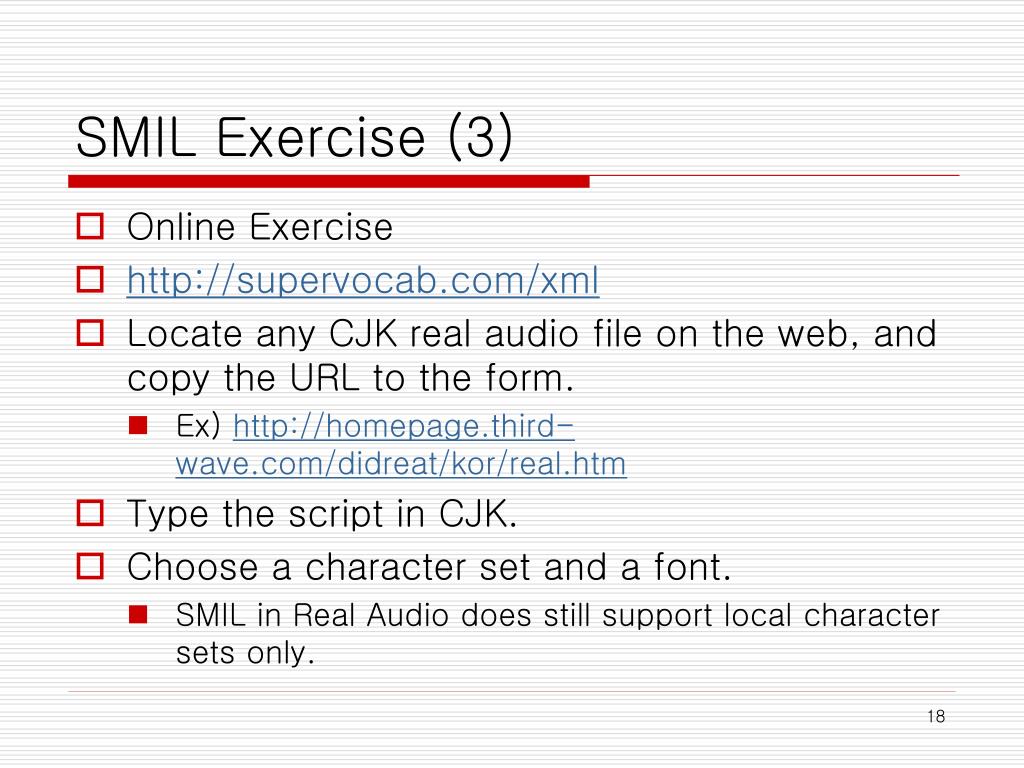 SMIL Exercise (3)

Online Exercise

http://supervocab.com/xml

Locate any CJK real audio file on the web, and copy the URL to the form.

Ex) http://homepage.third-wave.com/didreat/kor/real.htm

Type the script in CJK.

Choose a character set and a font.

SMIL in Real Audio does still support local character sets only.

18